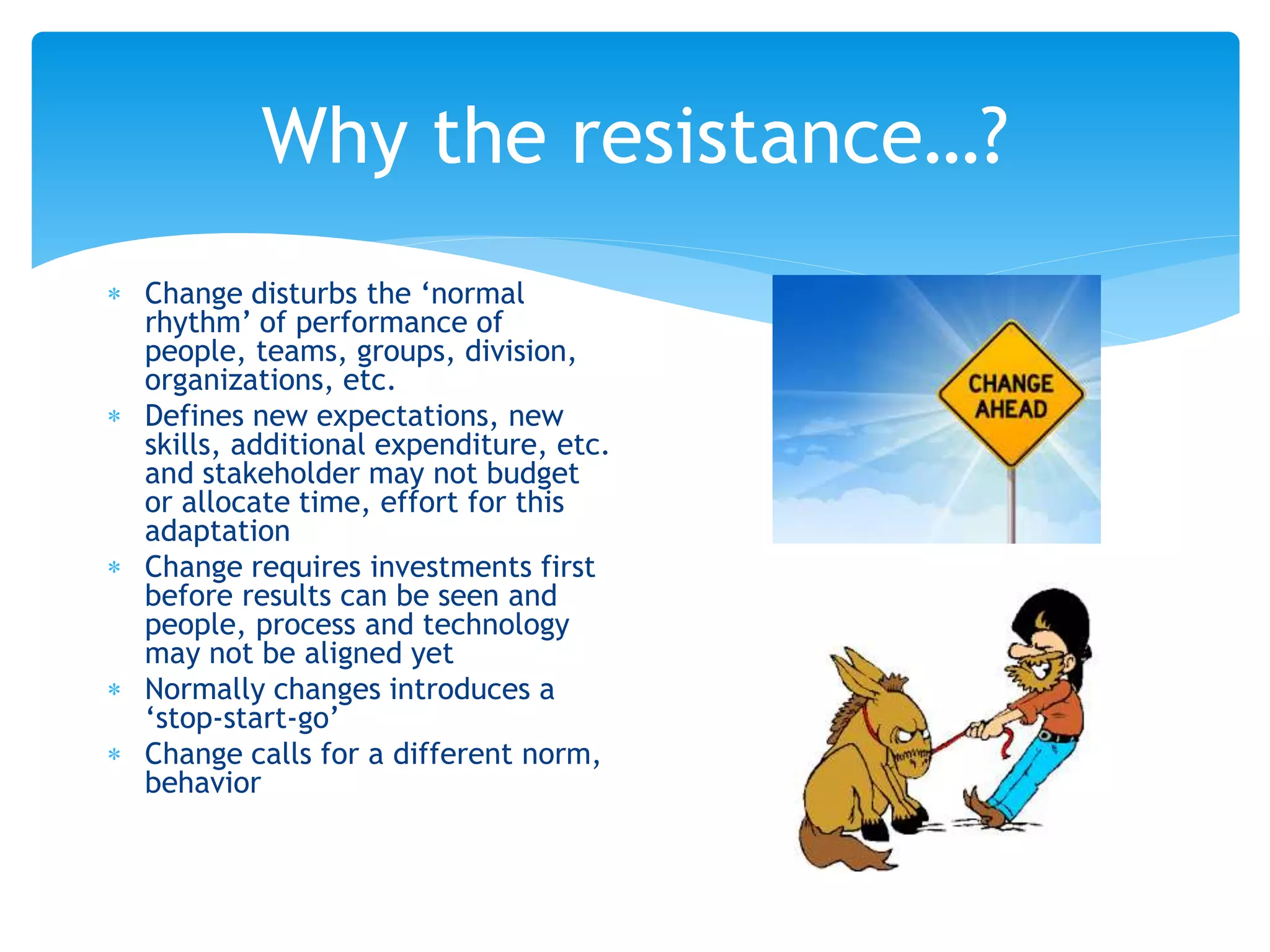 Why the resistance…?

* Change disturbs the ‘normal rhythm’ of performance of people, teams, groups, division, organizations, etc.
* Defines new expectations, new skills, additional expenditure, etc. and stakeholder may not budget or allocate time, effort for this adaptation
* Change requires investments first before results can be seen and people, process and technology may not be aligned yet
* Normally changes introduces a ‘stop-start-go’
* Change calls for a different norm, behavior

CHANGE AHEAD